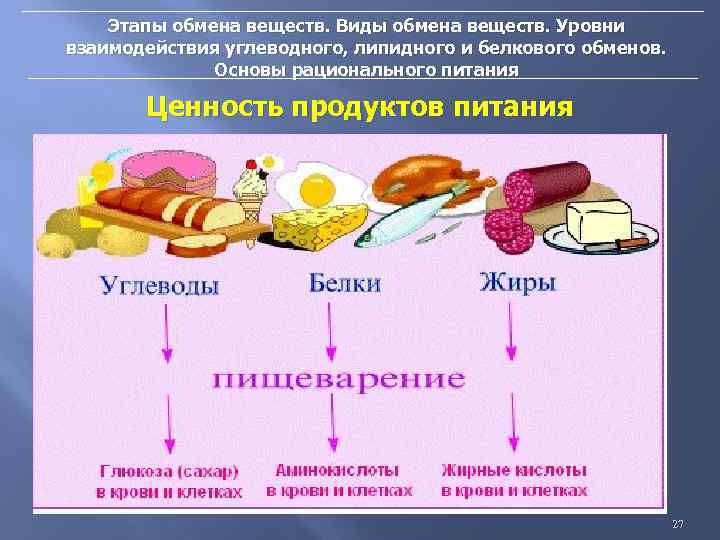 Этапы обмена веществ. Виды обмена веществ. Уровни взаимодействия углеводного, липидного и белкового обменов. Основы рационального питания

Ценность продуктов питания

Углеводы

Белки

Жиры

пищеварение

Глюкоза (сахар) в крови и клетках

Аминокислоты в крови и клетках

Жирные кислоты в крови и клетках

27